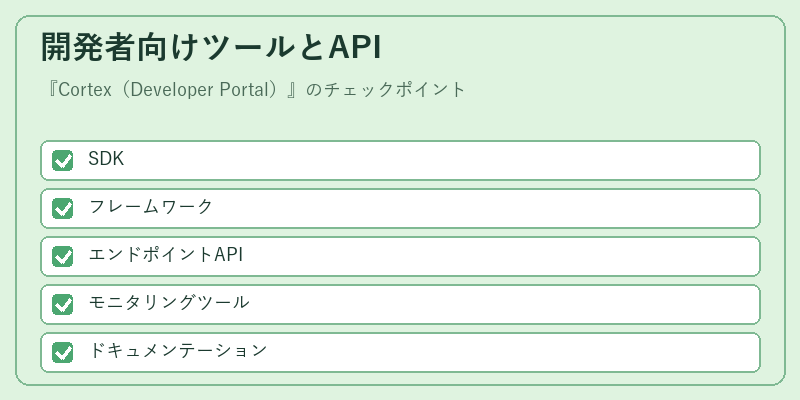 開発者向けツールとAPI

『Cortex（Developer Portal）』のチェックポイント

SDK

フレームワーク

エンドポイントAPI

モニタリングツール

ドキュメンテーション